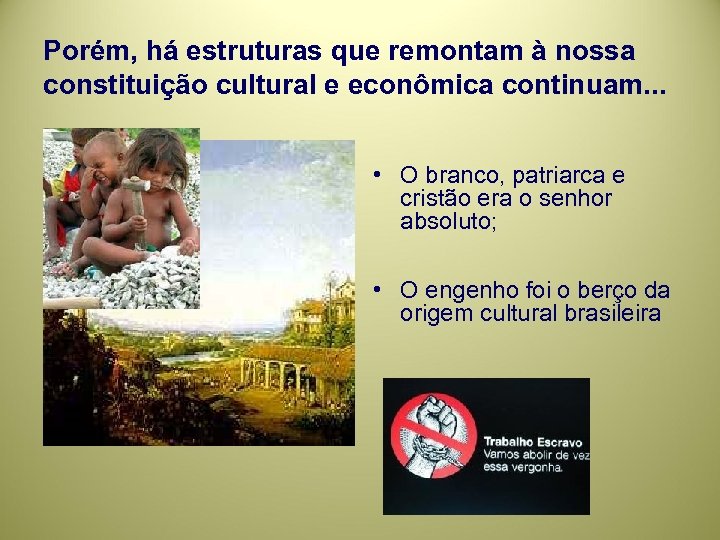 Porém, há estruturas que remontam à nossa constituição cultural e econômica continuam...

• O branco, patriarca e cristão era o senhor absoluto;

• O engenho foi o berço da origem cultural brasileira

Trabalho Escravo
Vamos abolir de vez essa vergonha.